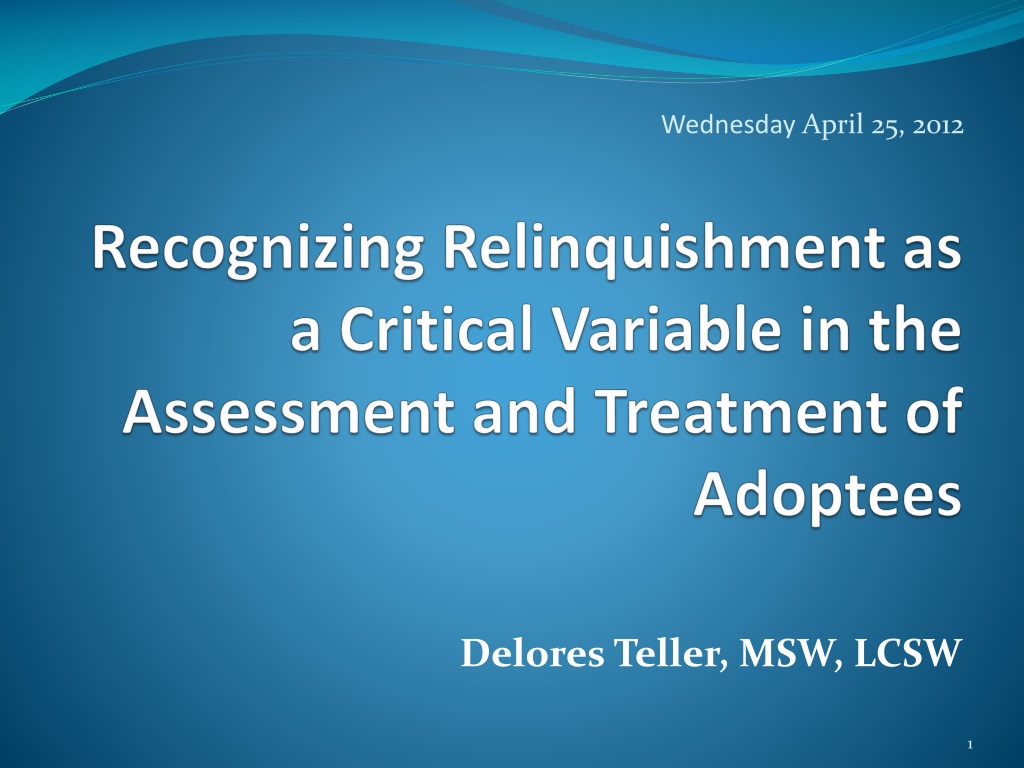 Wednesday April 25, 2012

Recognizing Relinquishment as a Critical Variable in the Assessment and Treatment of Adoptees

Delores Teller, MSW, LCSW

1